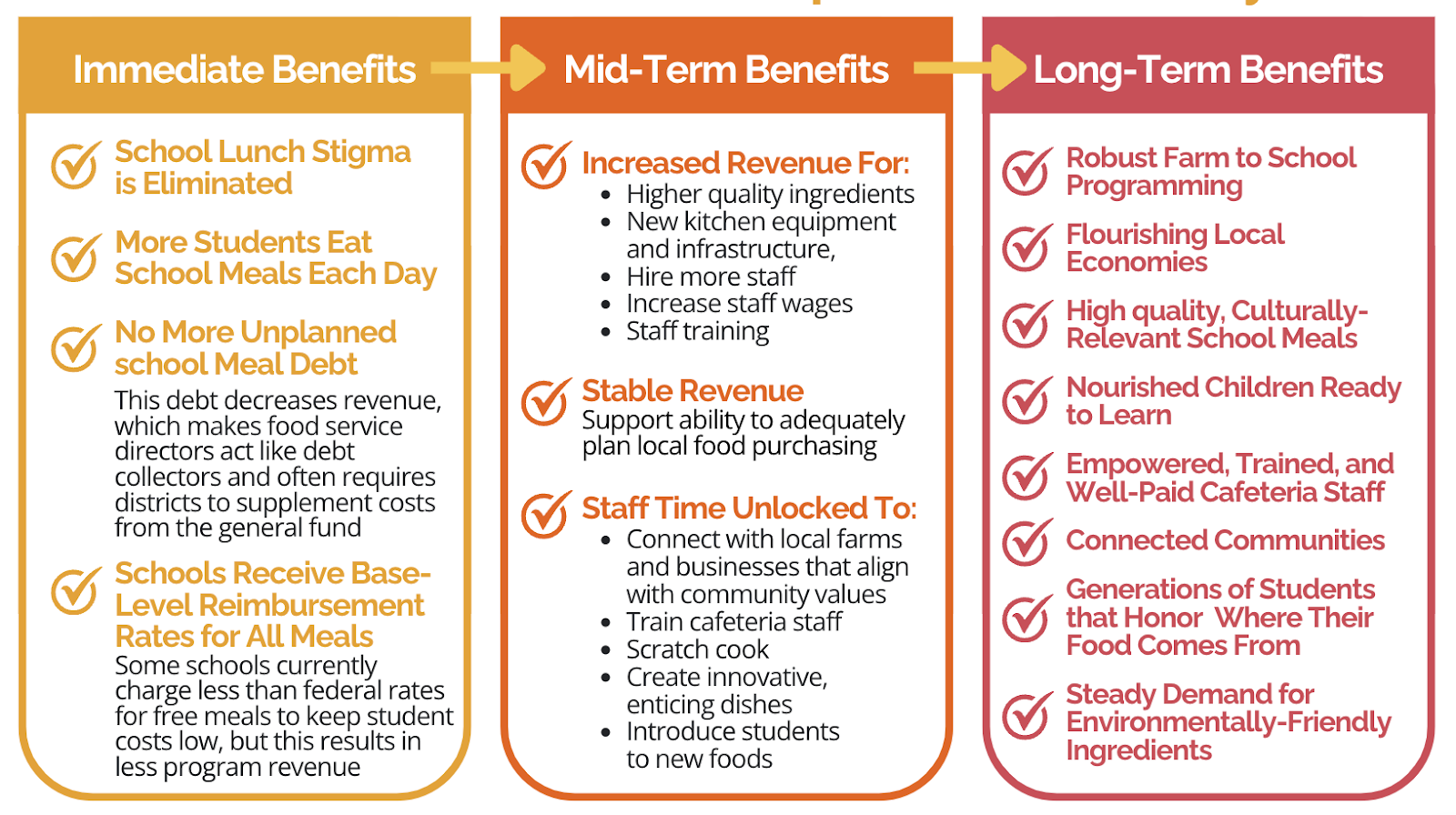 Immediate Benefits

School Lunch Stigma is Eliminated

More Students Eat School Meals Each Day

No More Unplanned school Meal Debt
This debt decreases revenue, which makes food service directors act like debt collectors and often requires districts to supplement costs from the general fund

Schools Receive Base-Level Reimbursement Rates for All Meals
Some schools currently charge less than federal rates for free meals to keep student costs low, but this results in less program revenue

Mid-Term Benefits

Increased Revenue For:
- Higher quality ingredients
- New kitchen equipment and infrastructure,
- Hire more staff
- Increase staff wages
- Staff training

Stable Revenue
Support ability to adequately plan local food purchasing

Staff Time Unlocked To:
- Connect with local farms and businesses that align with community values
- Train cafeteria staff
- Scratch cook
- Create innovative, enticing dishes
- Introduce students to new foods

Long-Term Benefits

Robust Farm to School Programming

Flourishing Local Economies

High quality, Culturally-Relevant School Meals

Nourished Children Ready to Learn

Empowered, Trained, and Well-Paid Cafeteria Staff

Connected Communities

Generations of Students that Honor Where Their Food Comes From

Steady Demand for Environmentally-Friendly Ingredients